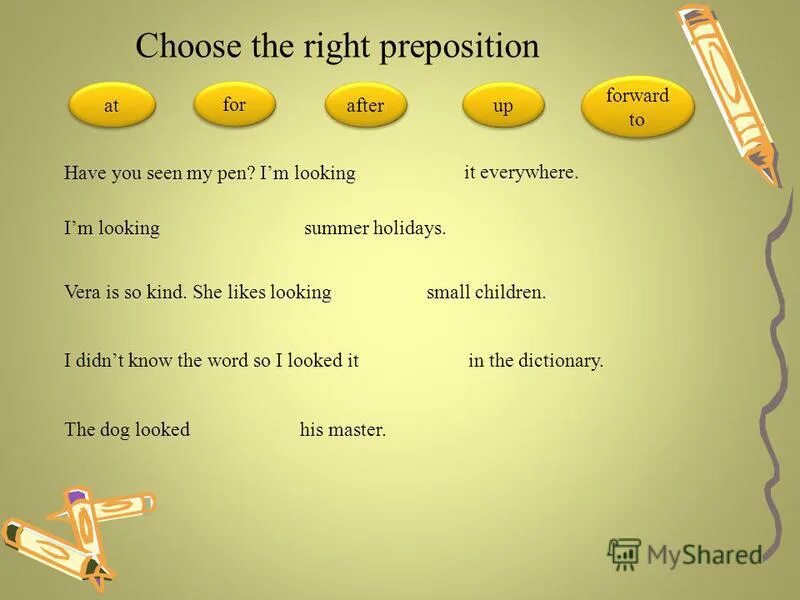 Choose the right preposition

at

for

after

up

forward to

Have you seen my pen? I'm looking it everywhere.

I'm looking summer holidays.

Vera is so kind. She likes looking small children.

I didn't know the word so I looked it in the dictionary.

The dog looked his master.

MyShared